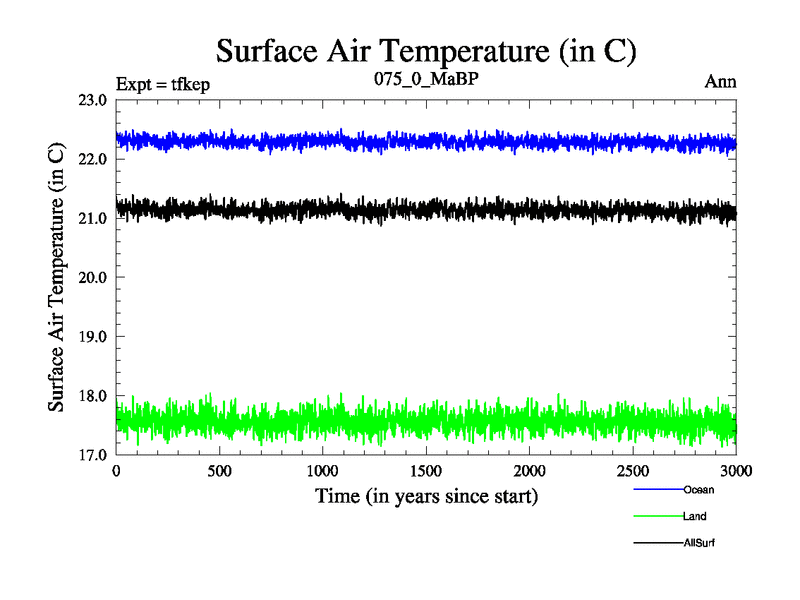 Surface Air Temperature (in C)

Expt = tfkep

075_0_MaBP

Ann

Surface Air Temperature (in C)

23.0
22.0
21.0
20.0
19.0
18.0
17.0

0
500
1000
1500
2000
2500
3000

Time (in years since start)

Ocean
Land
AllSurf